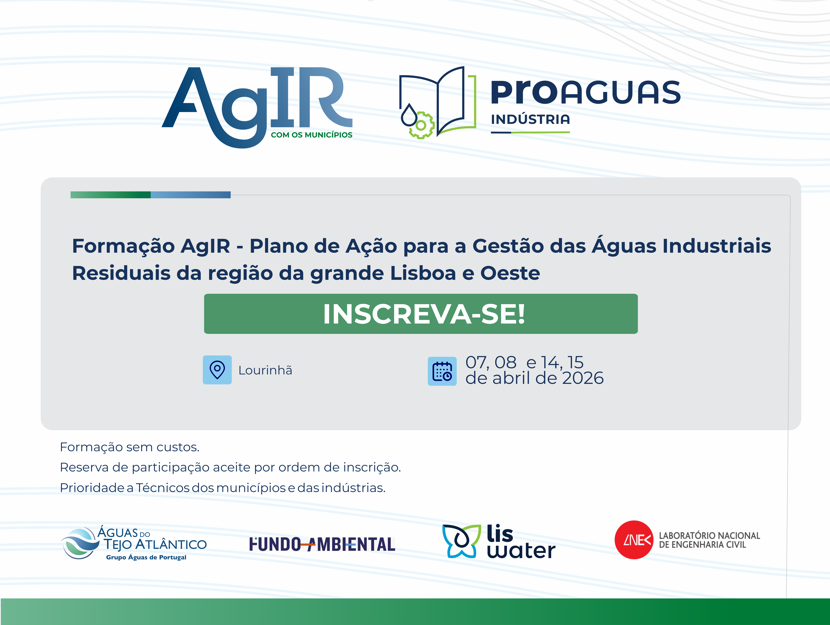 AgIR
COM OS MUNICÍPIOS

PROAGUAS
INDÚSTRIA

Formação AgIR - Plano de Ação para a Gestão das Águas Industriais Residuais da região da grande Lisboa e Oeste

INSCREVA-SE!

Lourinhã

07, 08 e 14, 15 de abril de 2026

Formação sem custos.
Reserva de participação aceite por ordem de inscrição.
Prioridade a Técnicos dos municípios e das indústrias.

ÁGUAS DO TEJO ATLÂNTICO
Grupo Águas de Portugal

FUNDO AMBIENTAL

lis water

LNEC LABORATÓRIO NACIONAL DE ENGENHARIA CIVIL